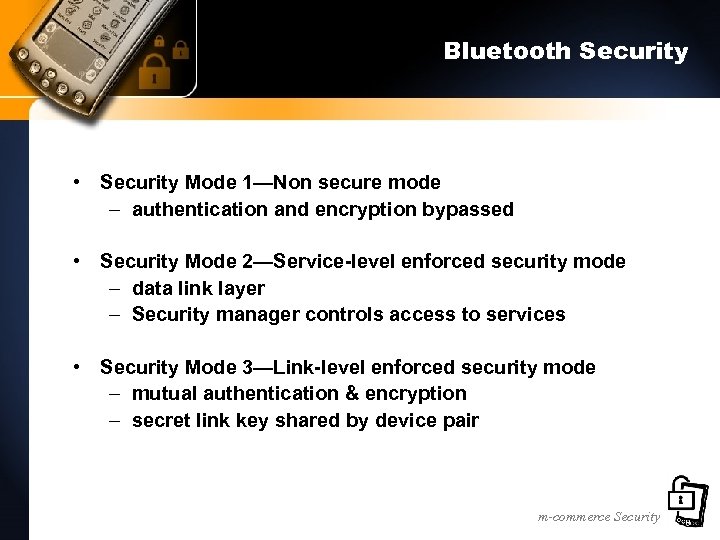 Bluetooth Security

• Security Mode 1—Non secure mode
– authentication and encryption bypassed

• Security Mode 2—Service-level enforced security mode
– data link layer
– Security manager controls access to services

• Security Mode 3—Link-level enforced security mode
– mutual authentication & encryption
– secret link key shared by device pair

m-commerce Security